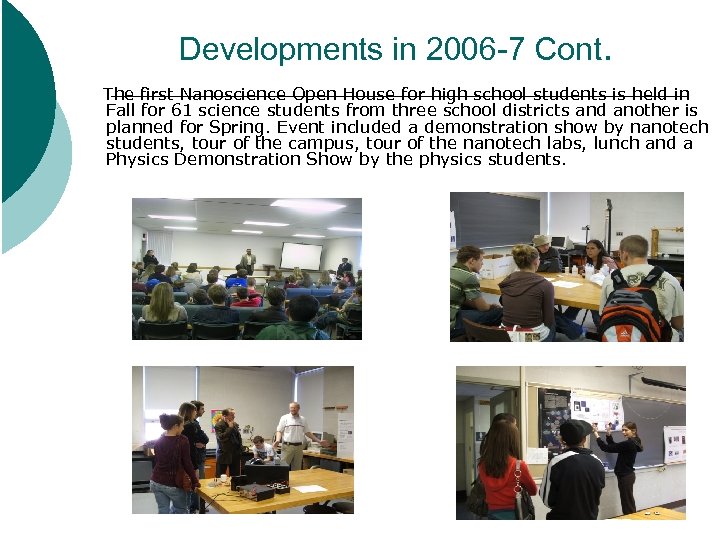 Developments in 2006-7 Cont.

The first Nanoscience Open House for high school students is held in Fall for 61 science students from three school districts and another is planned for Spring. Event included a demonstration show by nanotech students, tour of the campus, tour of the nanotech labs, lunch and a Physics Demonstration Show by the physics students.